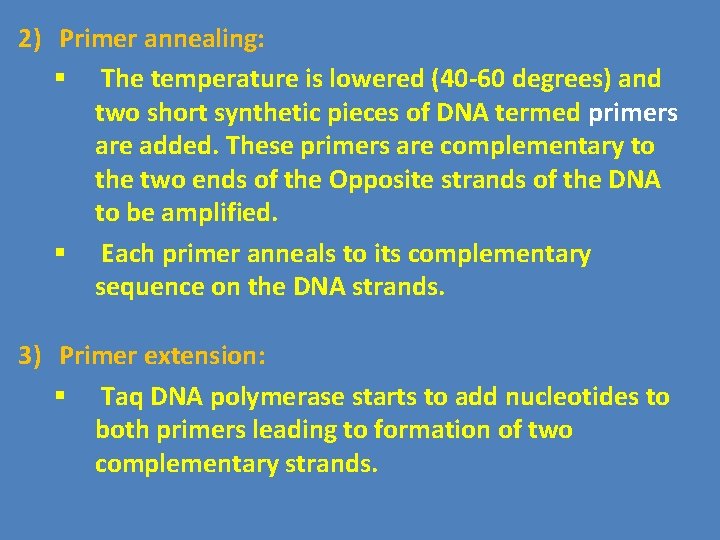 2) Primer annealing:

▪ The temperature is lowered (40-60 degrees) and two short synthetic pieces of DNA termed primers are added. These primers are complementary to the two ends of the Opposite strands of the DNA to be amplified.

▪ Each primer anneals to its complementary sequence on the DNA strands.

3) Primer extension:

▪ Taq DNA polymerase starts to add nucleotides to both primers leading to formation of two complementary strands.